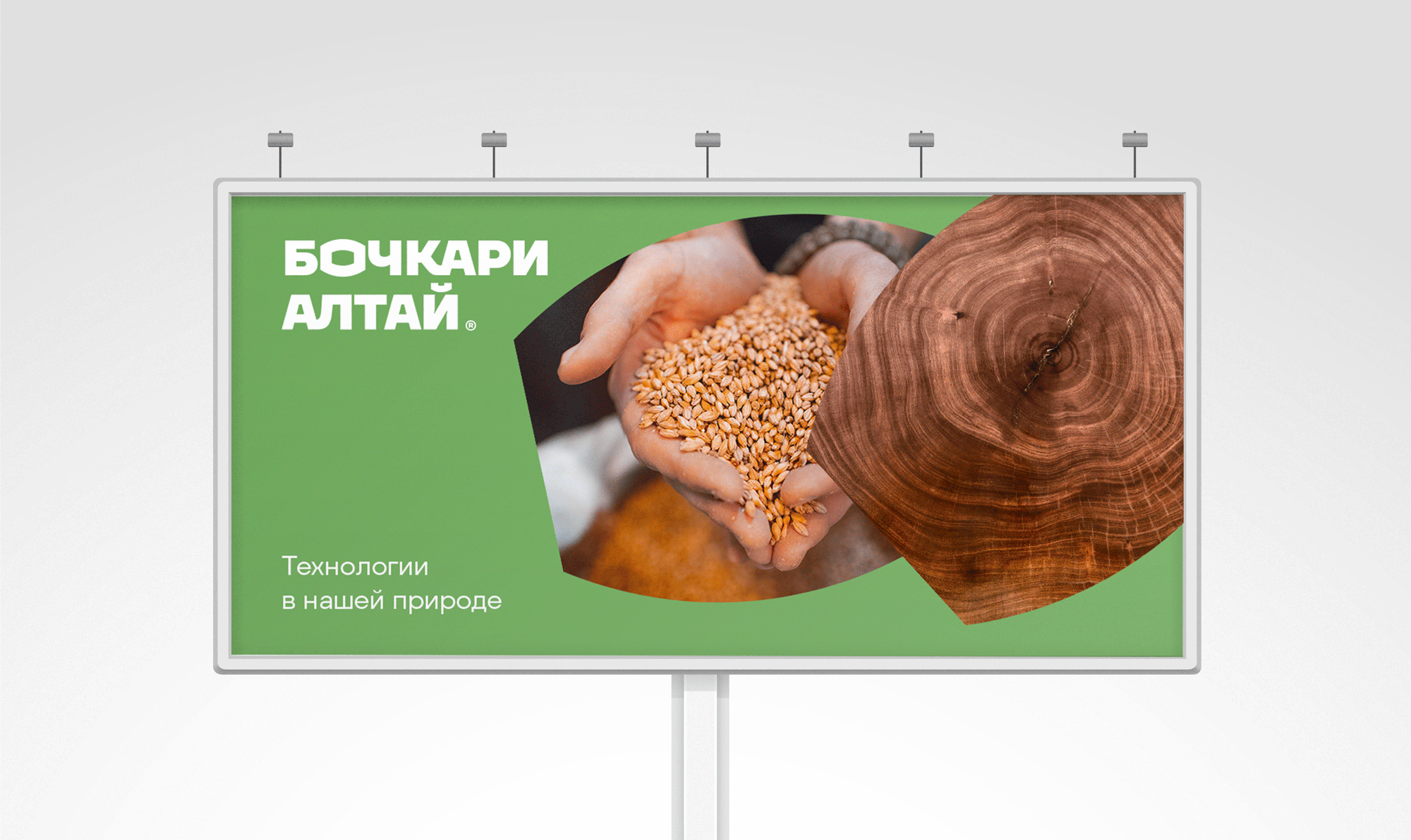 БОЧКАРИ
АЛТАЙ®

Технологии
в нашей природе